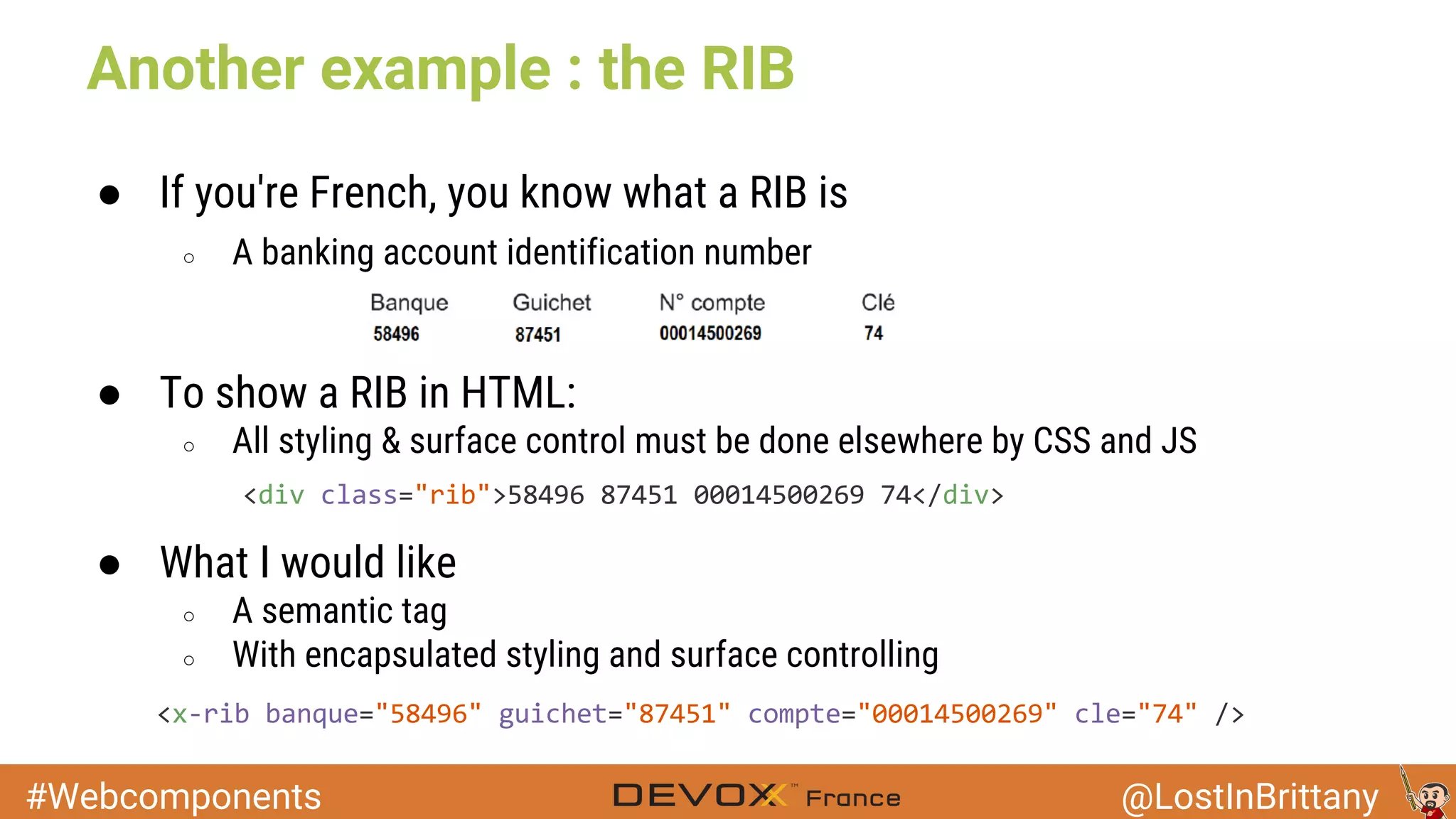 Another example : the RIB

● If you're French, you know what a RIB is

○ A banking account identification number

| Banque | Guichet | N° compte | Clé |
|---|---|---|---|
| 58496 | 87451 | 00014500269 | 74 |

● To show a RIB in HTML:

○ All styling & surface control must be done elsewhere by CSS and JS

<div class="rib">58496 87451 00014500269 74</div>

● What I would like

○ A semantic tag

○ With encapsulated styling and surface controlling

<x-rib banque="58496" guichet="87451" compte="00014500269" cle="74" />

#Webcomponents DEVOXX™ France @LostInBrittany